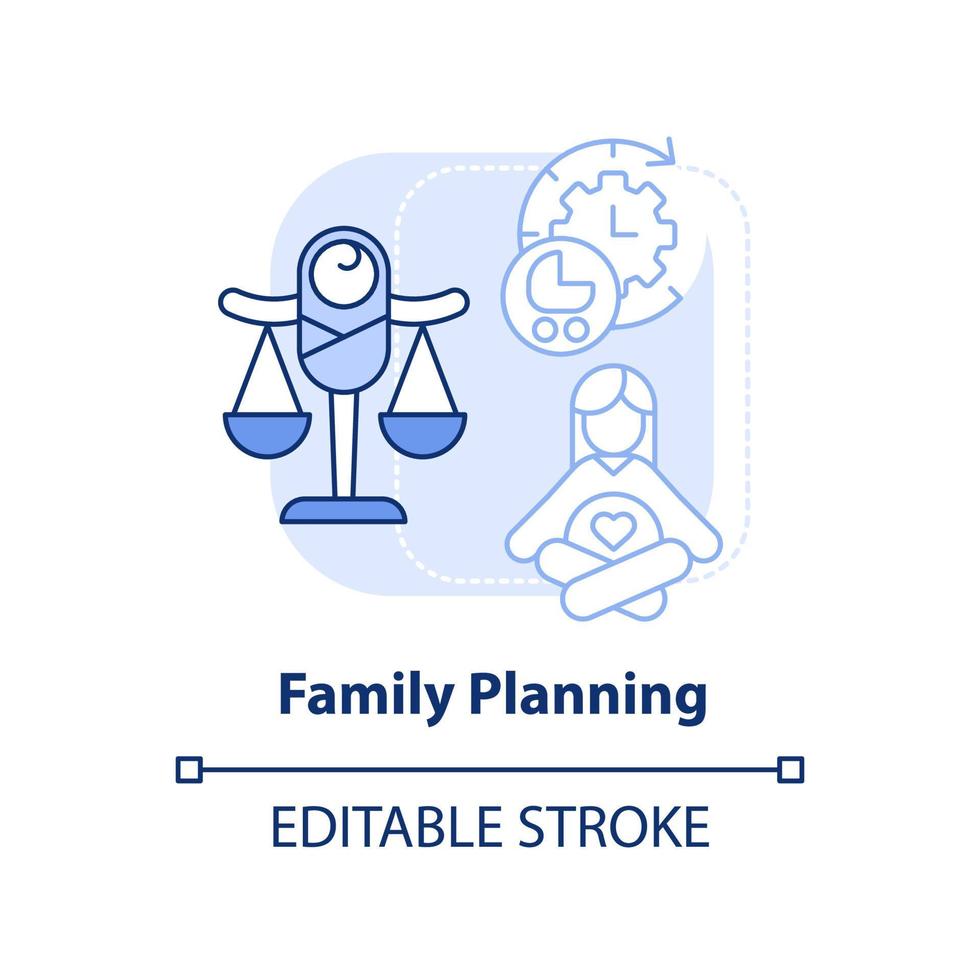 Family Planning

EDITABLE STROKE